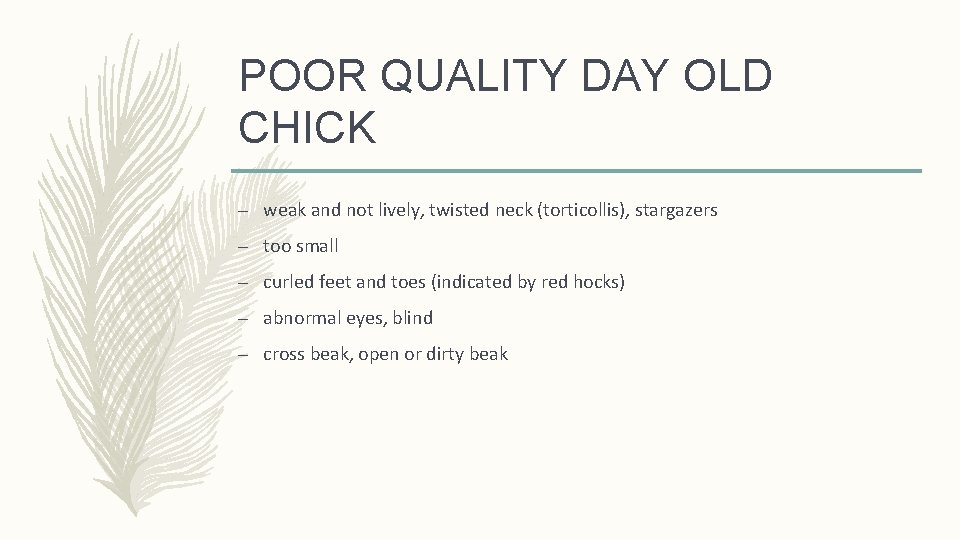 POOR QUALITY DAY OLD CHICK

– weak and not lively, twisted neck (torticollis), stargazers

– too small

– curled feet and toes (indicated by red hocks)

– abnormal eyes, blind

– cross beak, open or dirty beak